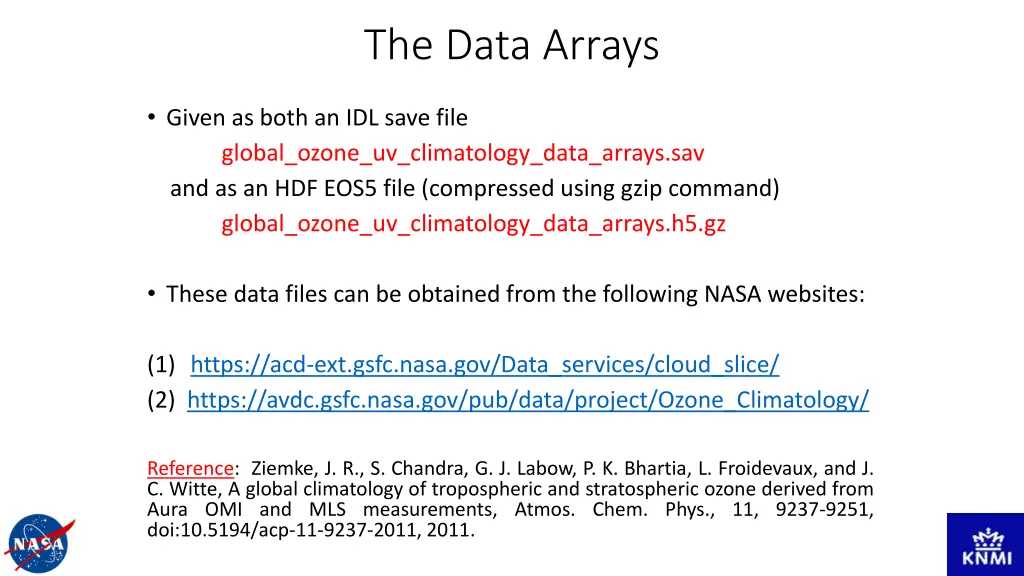 The Data Arrays

• Given as both an IDL save file
global_ozone_uv_climatology_data_arrays.sav
and as an HDF EOS5 file (compressed using gzip command)
global_ozone_uv_climatology_data_arrays.h5.gz

• These data files can be obtained from the following NASA websites:

(1) https://acd-ext.gsfc.nasa.gov/Data_services/cloud_slice/
(2) https://avdc.gsfc.nasa.gov/pub/data/project/Ozone_Climatology/

Reference: Ziemke, J. R., S. Chandra, G. J. Labow, P. K. Bhartia, L. Froidevaux, and J. C. Witte, A global climatology of tropospheric and stratospheric ozone derived from Aura OMI and MLS measurements, Atmos. Chem. Phys., 11, 9237-9251, doi:10.5194/acp-11-9237-2011, 2011.

NASA

KNMI